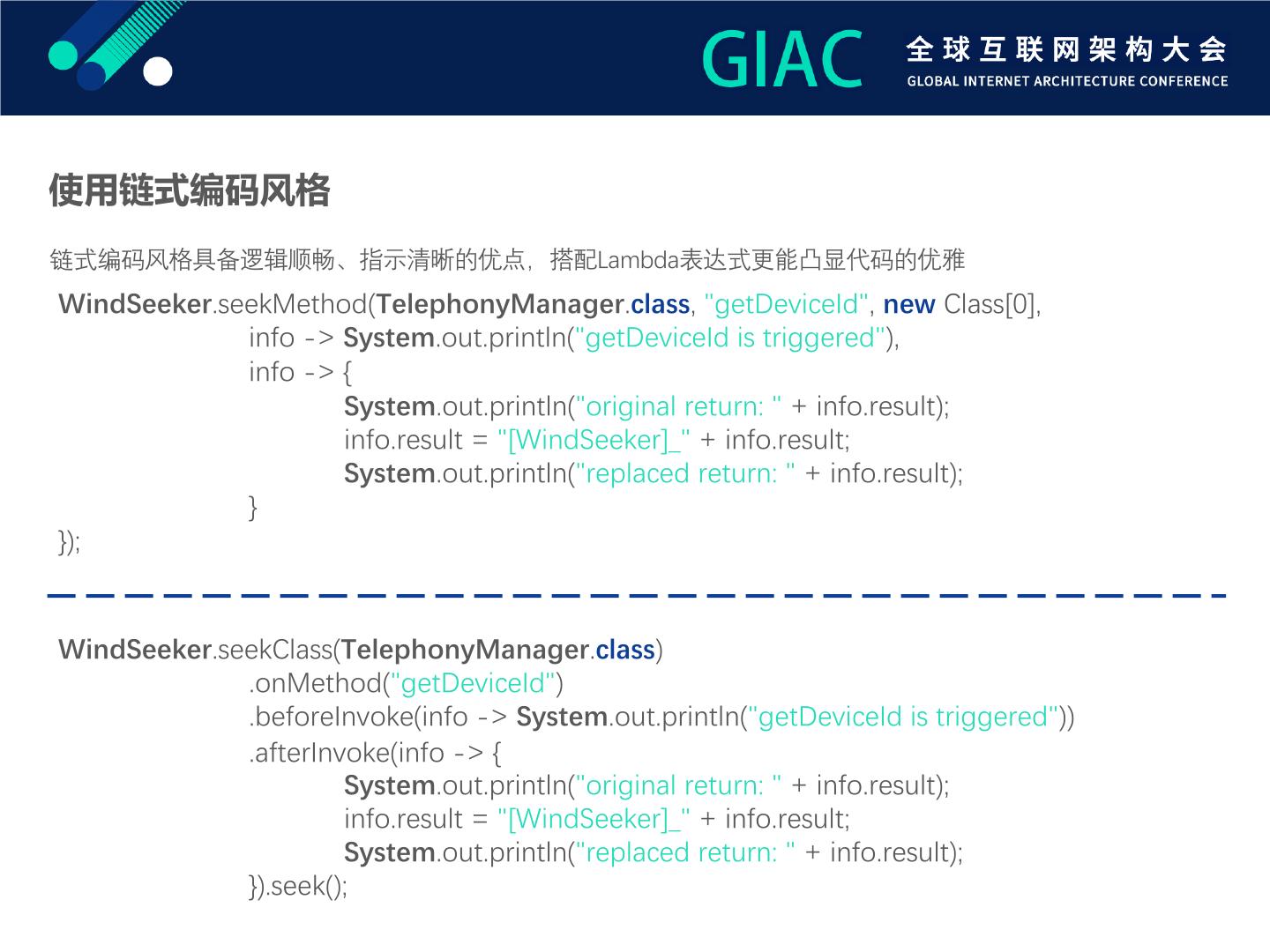 GIAC 全球互联网架构大会
GLOBAL INTERNET ARCHITECTURE CONFERENCE

使用链式编码风格

链式编码风格具备逻辑顺畅、指示清晰的优点，搭配Lambda表达式更能凸显代码的优雅

WindSeeker.seekMethod(TelephonyManager.class, "getDeviceId", new Class[0],
info -> System.out.println("getDeviceId is triggered"),
info -> {
System.out.println("original return: " + info.result);
info.result = "[WindSeeker]_" + info.result;
System.out.println("replaced return: " + info.result);
}
});

WindSeeker.seekClass(TelephonyManager.class)
.onMethod("getDeviceId")
.beforeInvoke(info -> System.out.println("getDeviceId is triggered"))
.afterInvoke(info -> {
System.out.println("original return: " + info.result);
info.result = "[WindSeeker]_" + info.result;
System.out.println("replaced return: " + info.result);
}).seek();